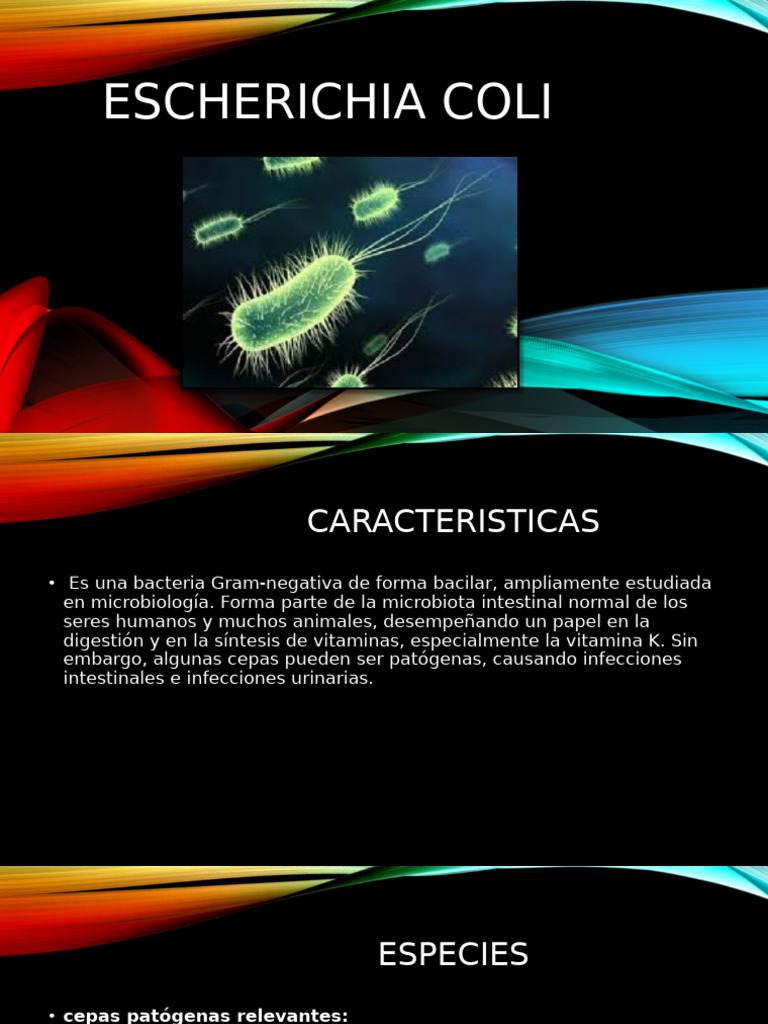 ESCHERICHIA COLI

CARACTERISTICAS

• Es una bacteria Gram-negativa de forma bacilar, ampliamente estudiada en microbiología. Forma parte de la microbiota intestinal normal de los seres humanos y muchos animales, desempeñando un papel en la digestión y en la síntesis de vitaminas, especialmente la vitamina K. Sin embargo, algunas cepas pueden ser patógenas, causando infecciones intestinales e infecciones urinarias.

ESPECIES

• cepas patógenas relevantes: